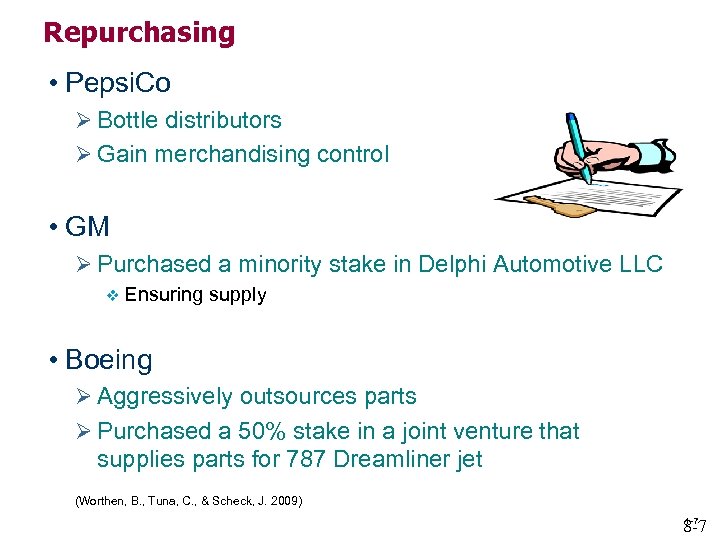 Repurchasing

• PepsiCo
➢ Bottle distributors
➢ Gain merchandising control

• GM
➢ Purchased a minority stake in Delphi Automotive LLC
❖ Ensuring supply

• Boeing
➢ Aggressively outsources parts
➢ Purchased a 50% stake in a joint venture that supplies parts for 787 Dreamliner jet

(Worthen, B., Tuna, C., & Scheck, J. 2009)

8-7